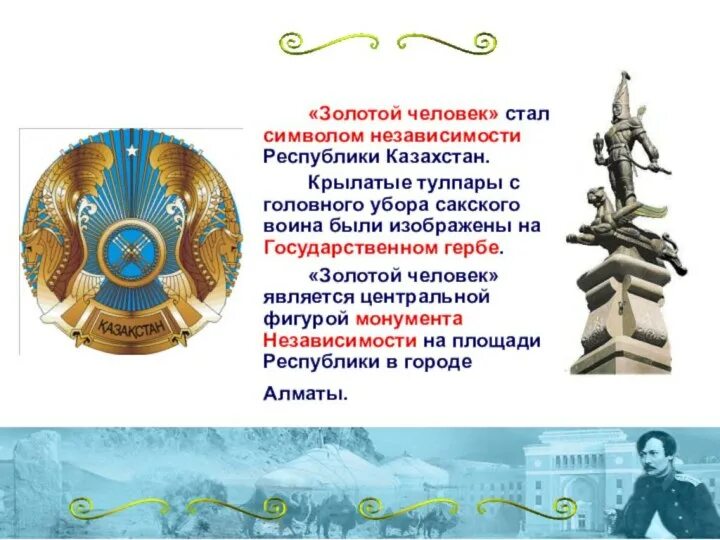 ҚАЗАҚСТАН

«Золотой человек» стал символом независимости Республики Казахстан.

Крылатые тулпары с головного убора сакского воина были изображены на Государственном гербе.

«Золотой человек» является центральной фигурой монумента Независимости на площади Республики в городе

Алматы.